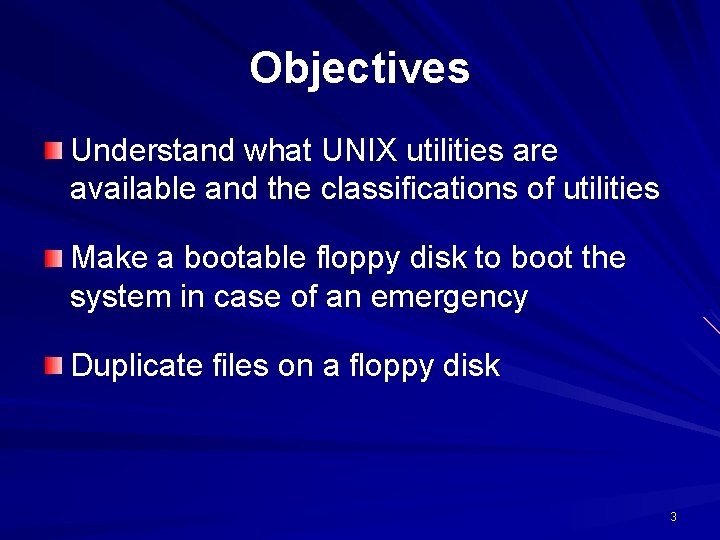 Objectives

Understand what UNIX utilities are available and the classifications of utilities

Make a bootable floppy disk to boot the system in case of an emergency

Duplicate files on a floppy disk

3